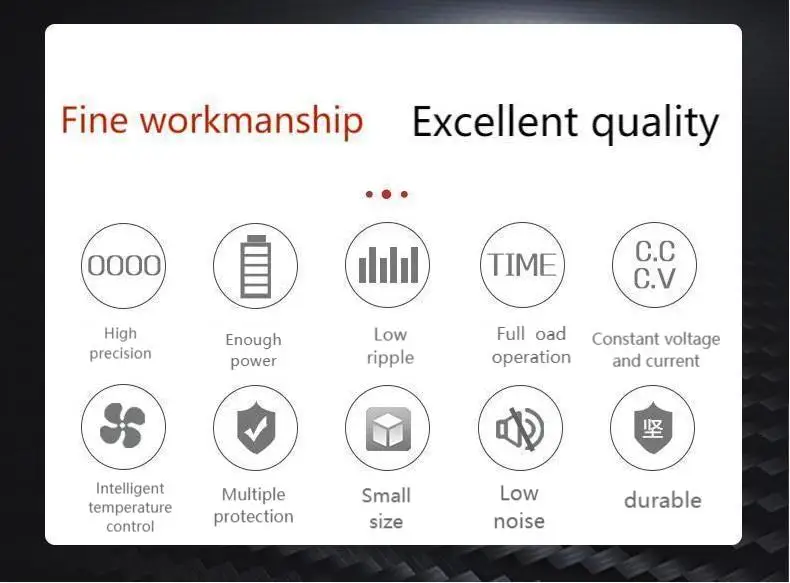 Fine workmanship Excellent quality

0000

High precision

Enough power

Low ripple

TIME

Full oad operation

C.C
C.V

Constant voltage and current

Intelligent temperature control

Multiple protection

Small size

Low noise

坚

durable